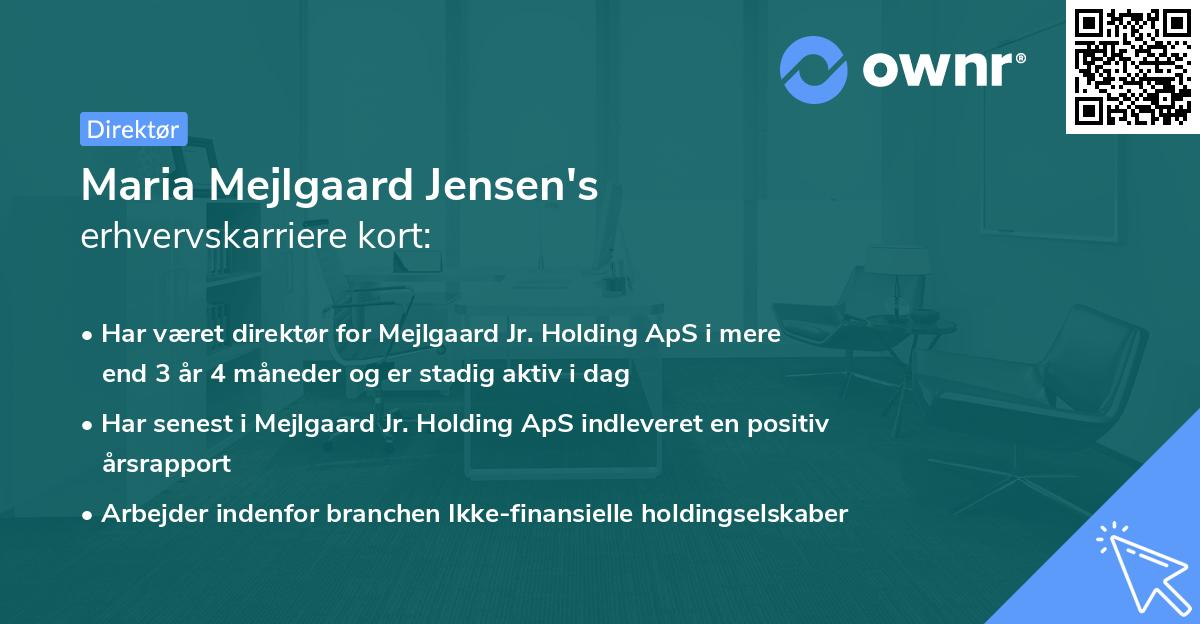 ownr®

Direktør

Maria Mejlgaard Jensen's erhvervskarriere kort:

• Har været direktør for Mejlgaard Jr. Holding ApS i mere end 3 år 4 måneder og er stadig aktiv i dag

• Har senest i Mejlgaard Jr. Holding ApS indleveret en positiv årsrapport

• Arbejder indenfor branchen Ikke-finansielle holdingselskaber